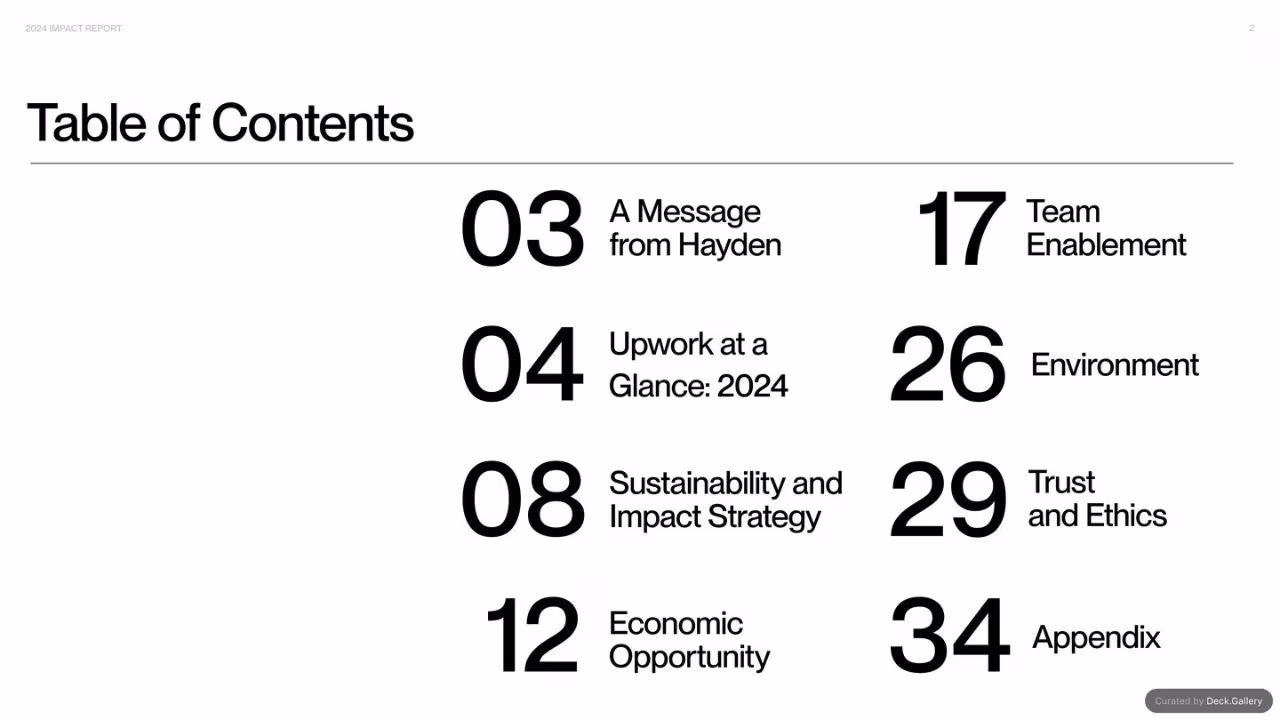 2024 IMPACT REPORT

2

Table of Contents

03 A Message from Hayden

04 Upwork at a Glance: 2024

08 Sustainability and Impact Strategy

12 Economic Opportunity

17 Team Enablement

26 Environment

29 Trust and Ethics

34 Appendix

Curated by Deck.Gallery